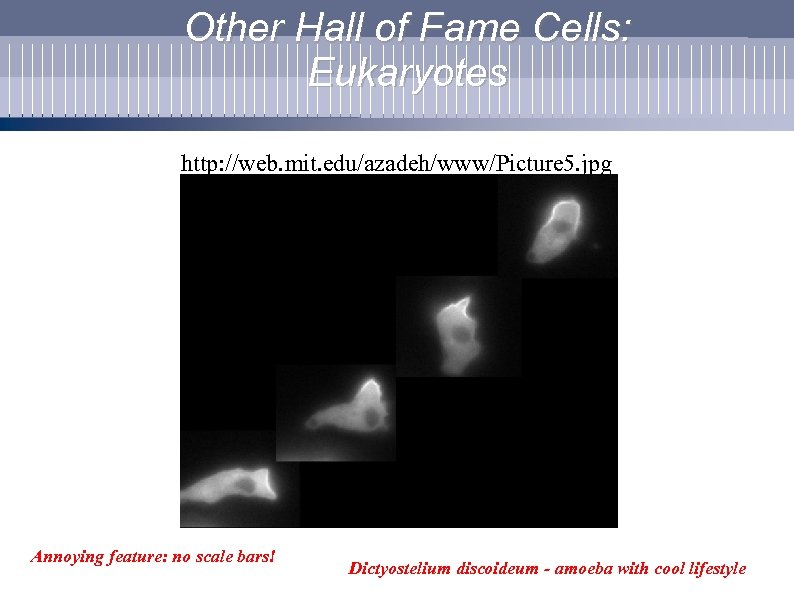 Other Hall of Fame Cells: Eukaryotes

http://web.mit.edu/azadeh/www/Picture5.jpg

Annoying feature: no scale bars!

Dictyostelium discoideum - amoeba with cool lifestyle